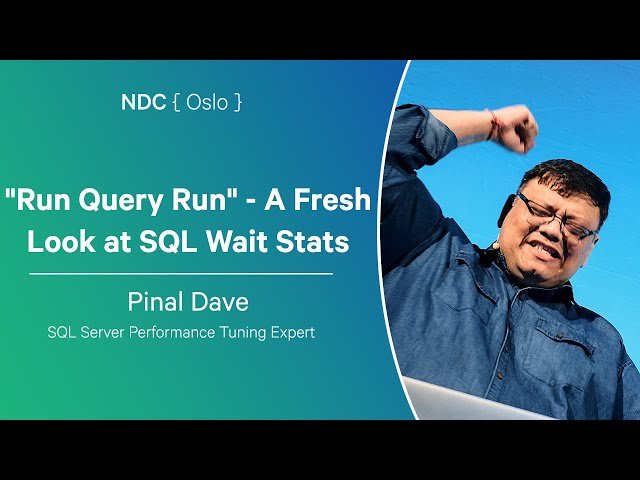 NDC { Oslo }

"Run Query Run" - A Fresh Look at SQL Wait Stats

Pinal Dave

SQL Server Performance Tuning Expert